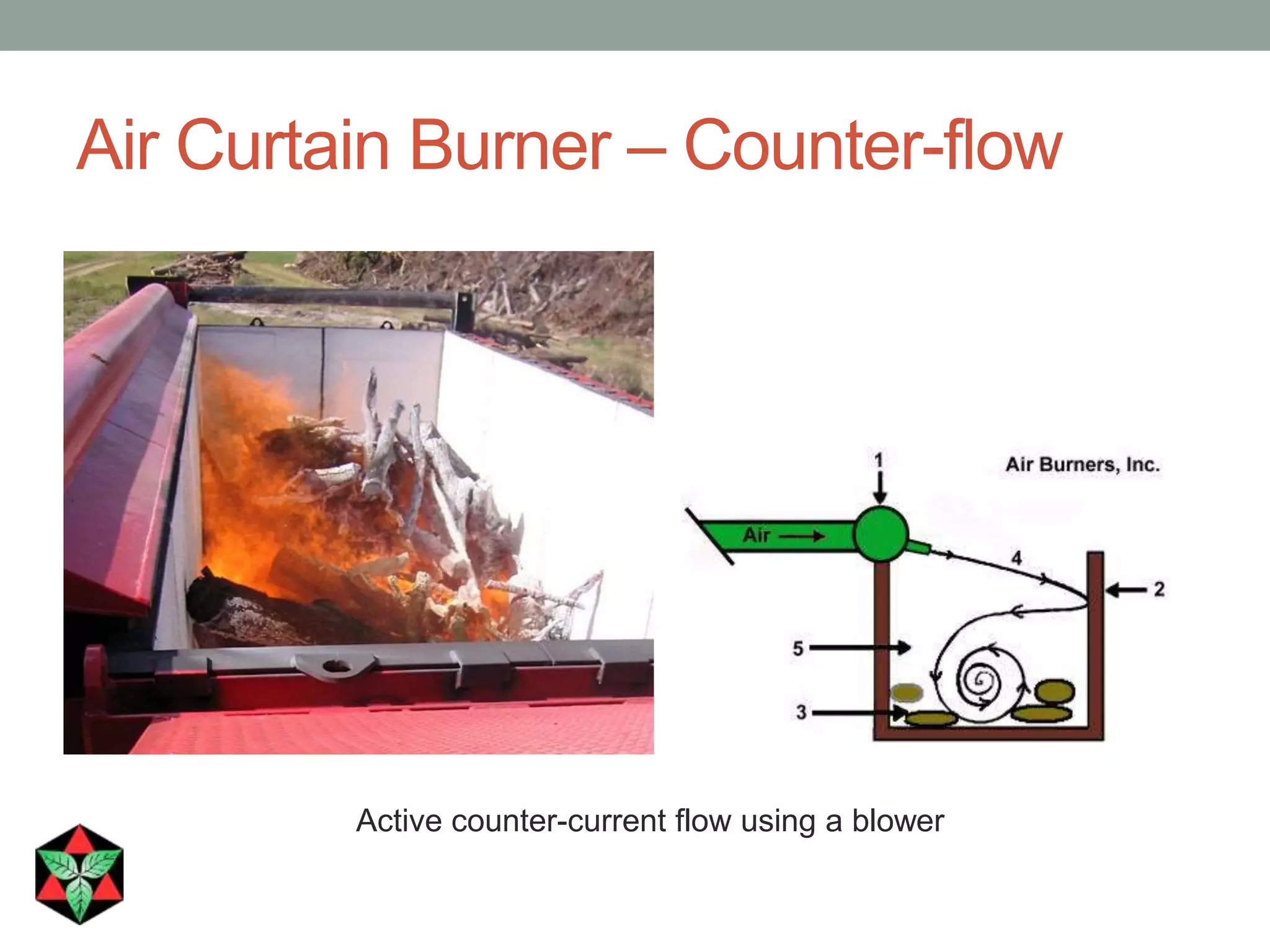 Air Curtain Burner – Counter-flow

1

Air Burners, Inc.

Air

4

2

5

3

Active counter-current flow using a blower